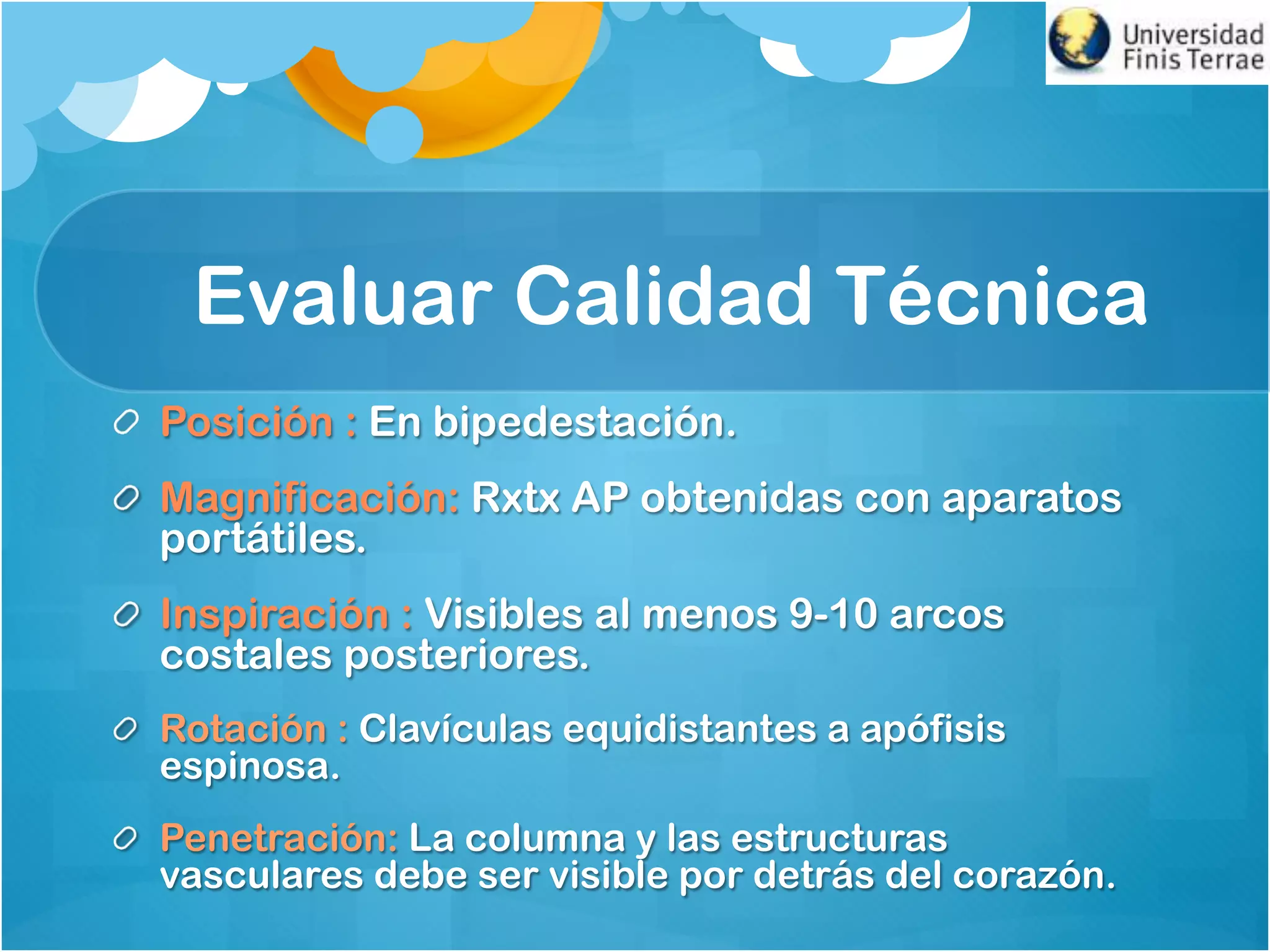 Universidad Finis Terrae

Evaluar Calidad Técnica

Posición : En bipedestación.

Magnificación: Rxtx AP obtenidas con aparatos portátiles.

Inspiración : Visibles al menos 9-10 arcos costales posteriores.

Rotación : Clavículas equidistantes a apófisis espinosa.

Penetración: La columna y las estructuras vasculares debe ser visible por detrás del corazón.